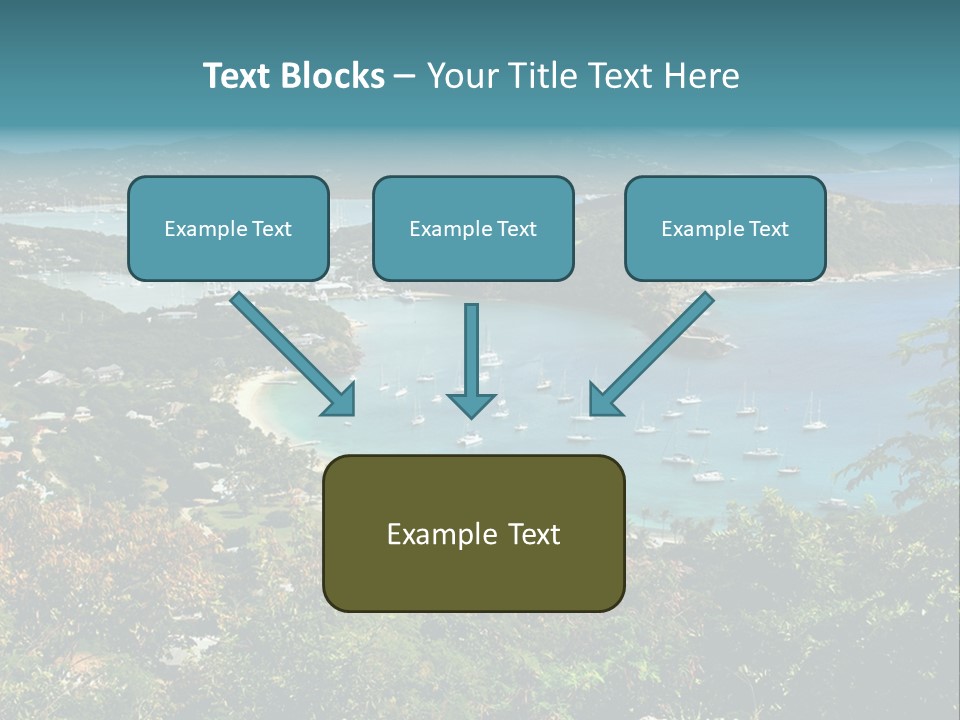 Text Blocks – Your Title Text Here

Example Text

Example Text

Example Text

Example Text